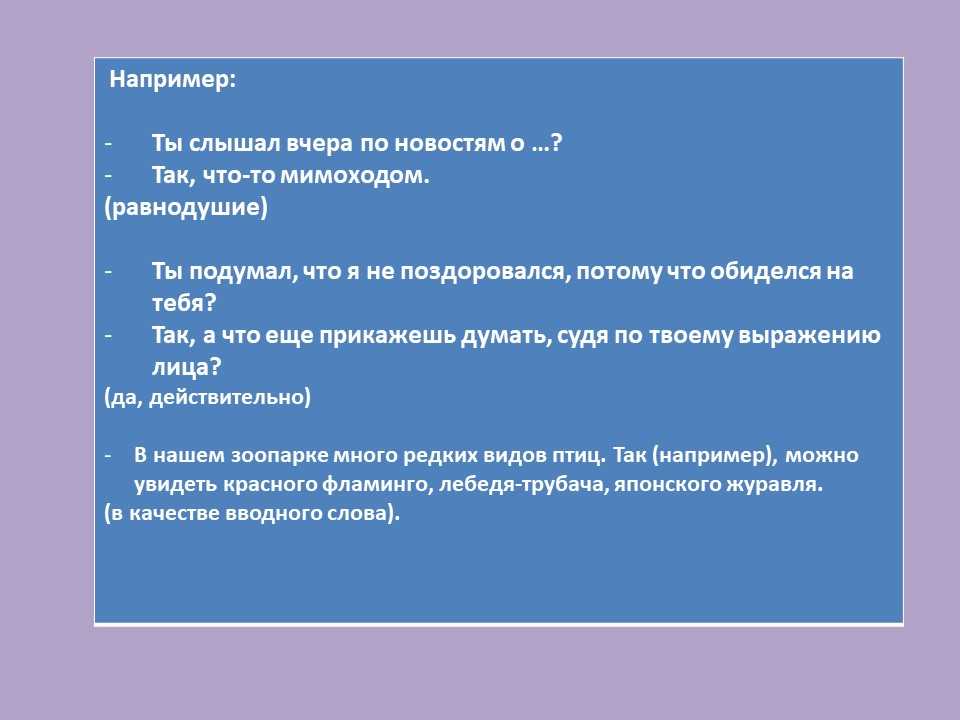 Например:

- Ты слышал вчера по новостям о …?
- Так, что-то мимоходом.
(равнодушие)

- Ты подумал, что я не поздоровался, потому что обиделся на тебя?
- Так, а что еще прикажешь думать, судя по твоему выражению лица?
(да, действительно)

- В нашем зоопарке много редких видов птиц. Так (например), можно увидеть красного фламинго, лебедя-трубача, японского журавля.
(в качестве вводного слова).